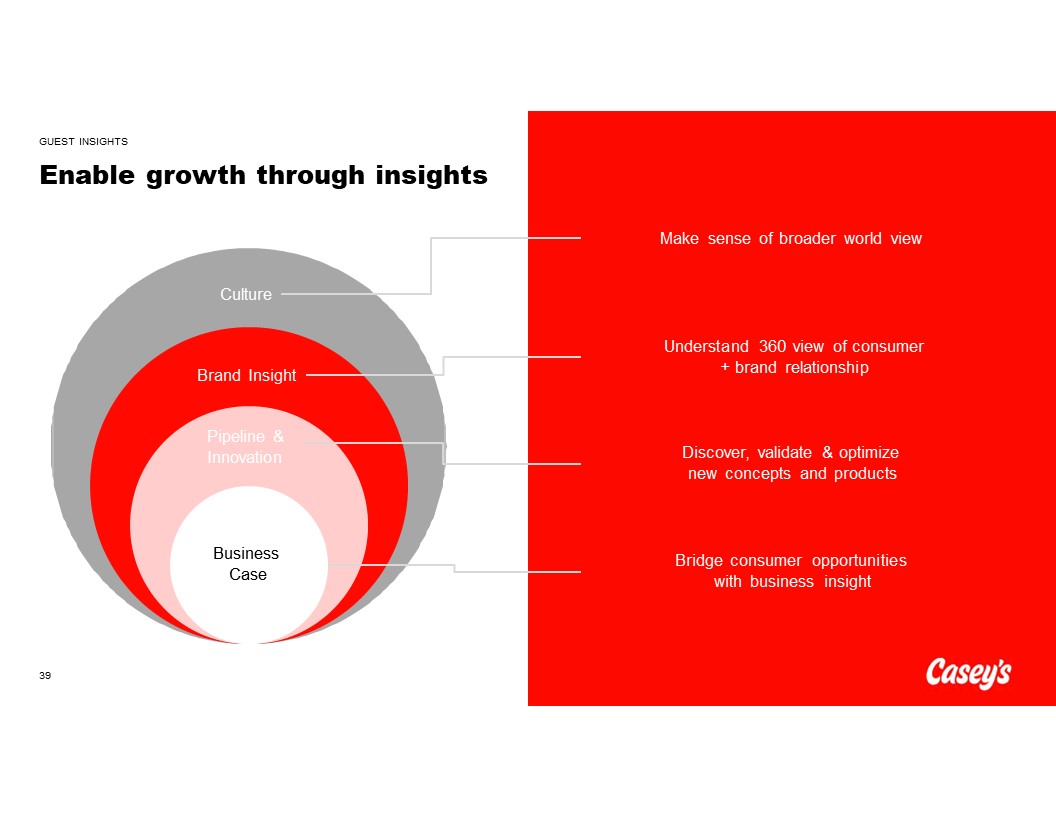 GUEST INSIGHTS

Enable growth through insights

Culture

Brand Insight

Pipeline & Innovation

Business Case

Make sense of broader world view

Understand 360 view of consumer + brand relationship

Discover, validate & optimize new concepts and products

Bridge consumer opportunities with business insight

39

Casey's